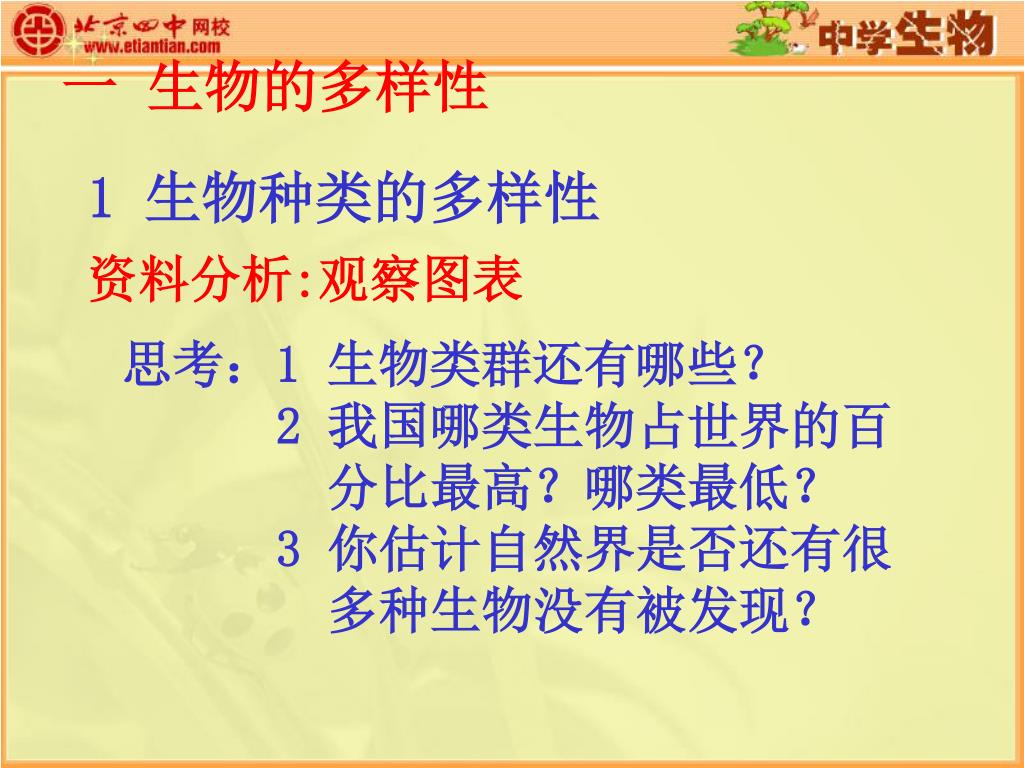 北京四中网校
www.etiantian.com

中学生物

一 生物的多样性

1 生物种类的多样性

资料分析:观察图表

思考：1 生物类群还有哪些？
2 我国哪类生物占世界的百分比最高？哪类最低？
3 你估计自然界是否还有很多种生物没有被发现？